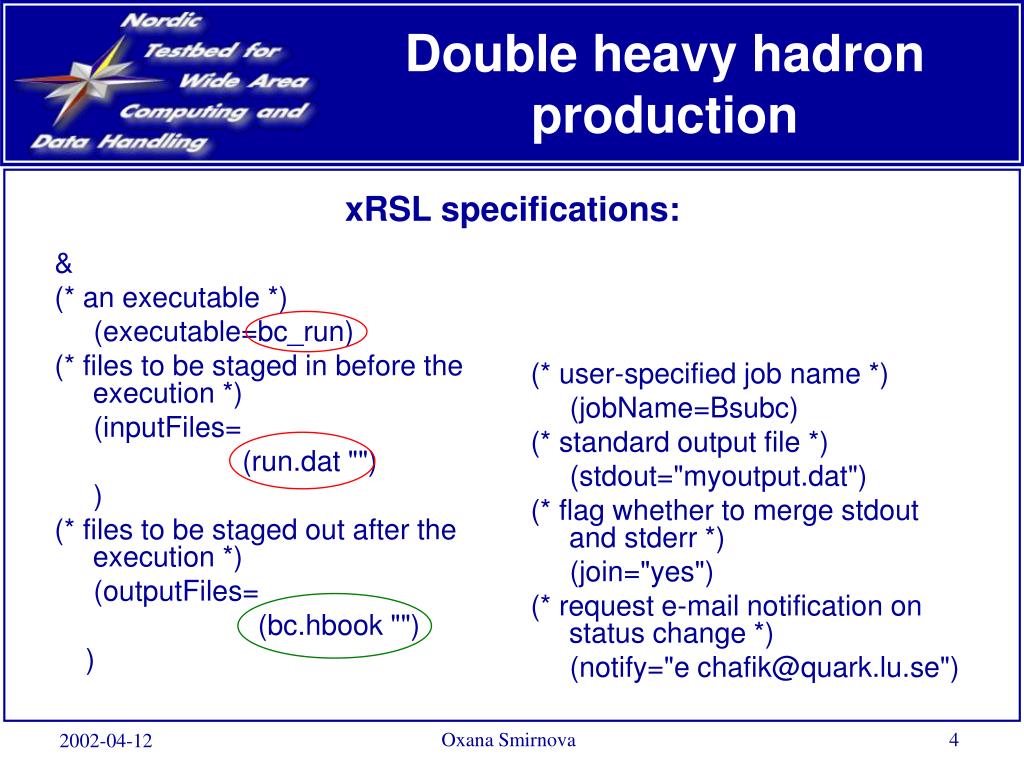 Nordic Testbed for Wide Area Computing and Data Handling

Double heavy hadron production

xRSL specifications:

&
(* an executable *)
(executable=bc_run)
(* files to be staged in before the execution *)
(inputFiles=
(run.dat "")
)
(* files to be staged out after the execution *)
(outputFiles=
(bc.hbook "")
)

(* user-specified job name *)
(jobName=Bsubc)
(* standard output file *)
(stdout="myoutput.dat")
(* flag whether to merge stdout and stderr *)
(join="yes")
(* request e-mail notification on status change *)
(notify="e chafik@quark.lu.se")

2002-04-12

Oxana Smirnova

4